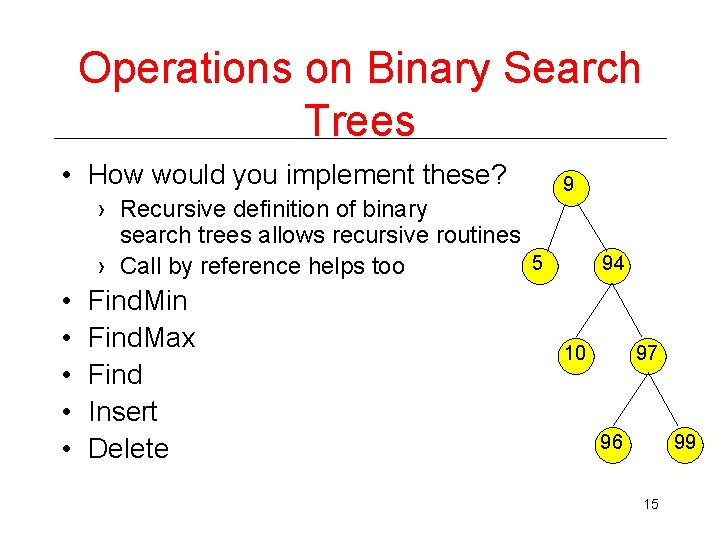 Operations on Binary Search Trees

• How would you implement these?
› Recursive definition of binary search trees allows recursive routines
› Call by reference helps too
• FindMin
• FindMax
• Find
• Insert
• Delete

9
5
94
10
97
96
99

15